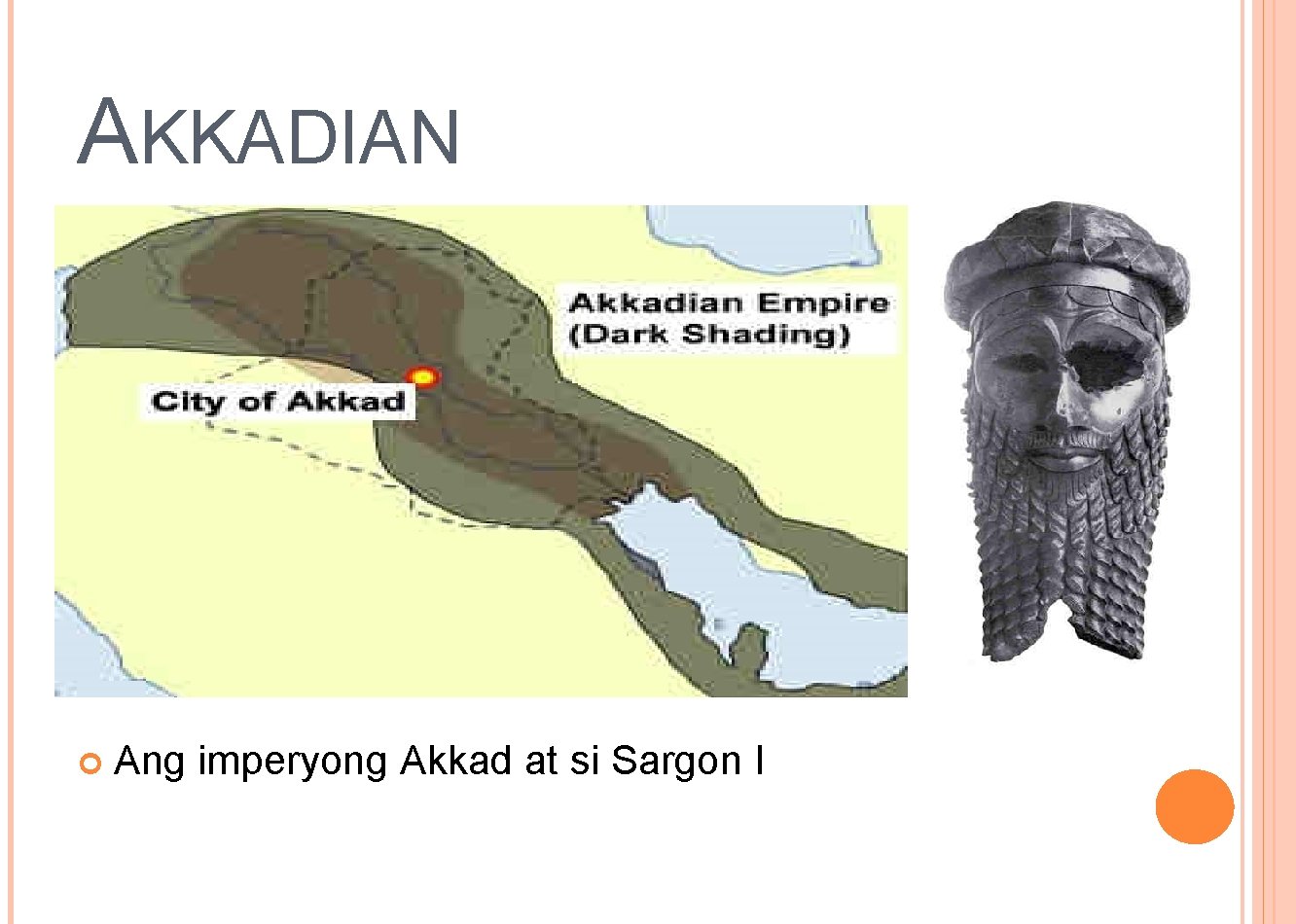 AKKADIAN

Akkadian Empire (Dark Shading)

City of Akkad

Ang imperyong Akkad at si Sargon I